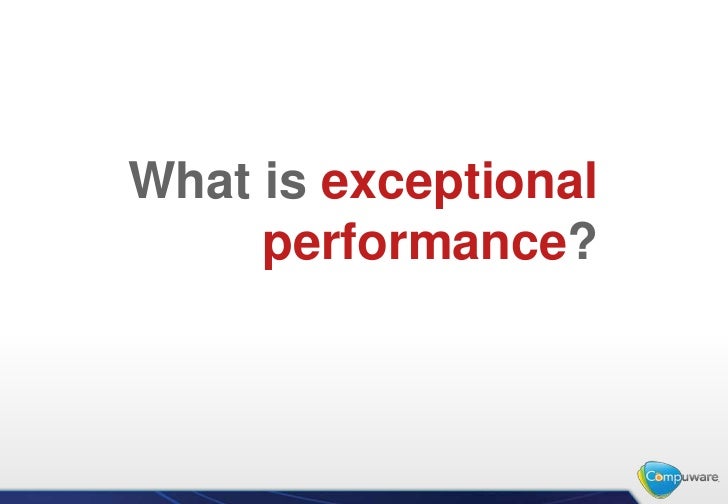 What is exceptional performance?

Compuware